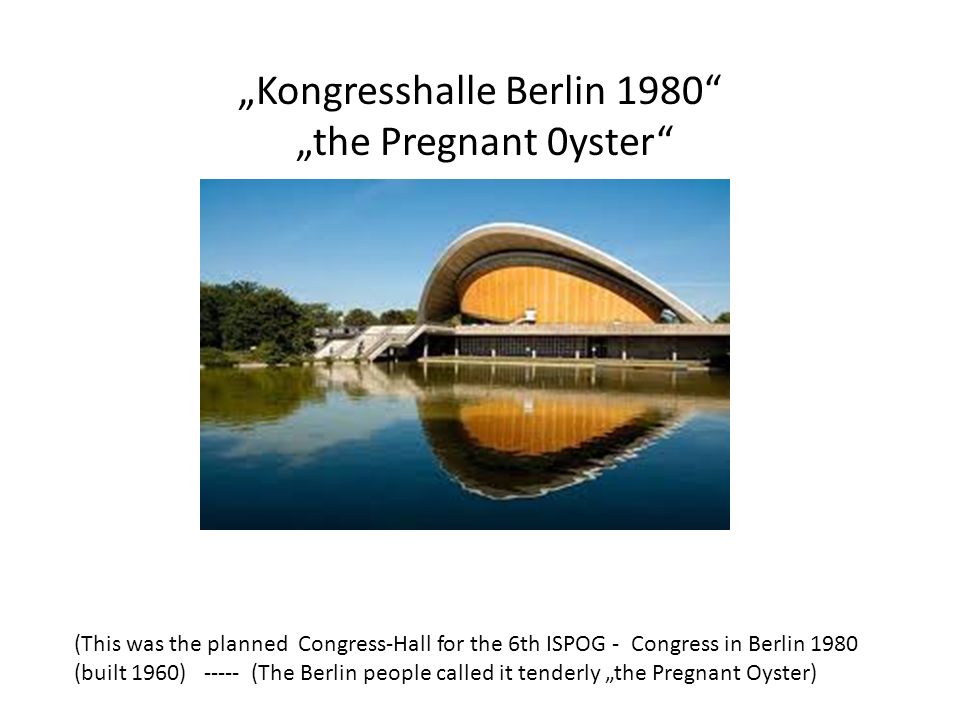 „Kongresshalle Berlin 1980“
„the Pregnant 0yster“

(This was the planned Congress-Hall for the 6th ISPOG - Congress in Berlin 1980 (built 1960) ----- (The Berlin people called it tenderly „the Pregnant Oyster)